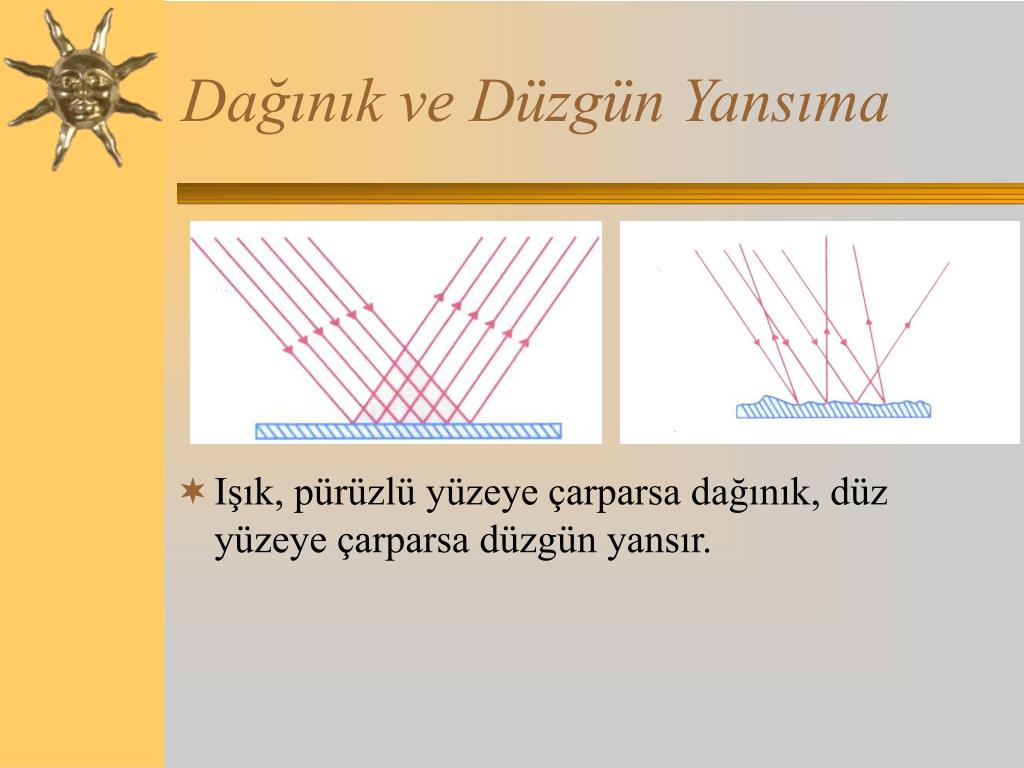 Dağınık ve Düzgün Yansıma

Işık, pürüzlü yüzeye çarparsa dağınık, düz yüzeye çarparsa düzgün yansır.